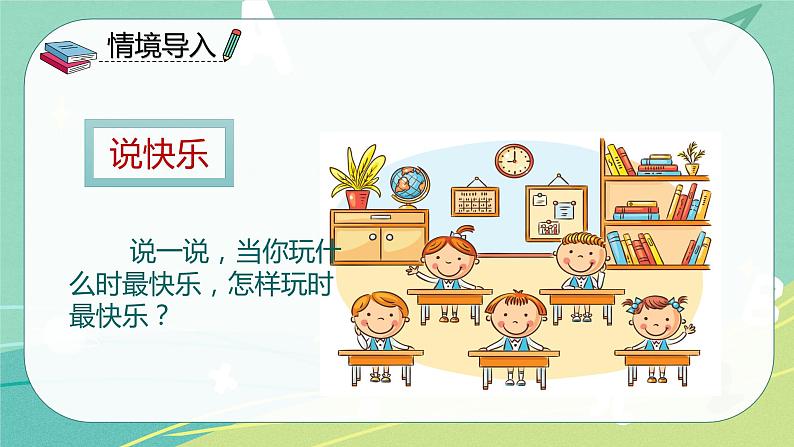 情境导入

说快乐

说一说，当你玩什么时最快乐，怎样玩时最快乐？